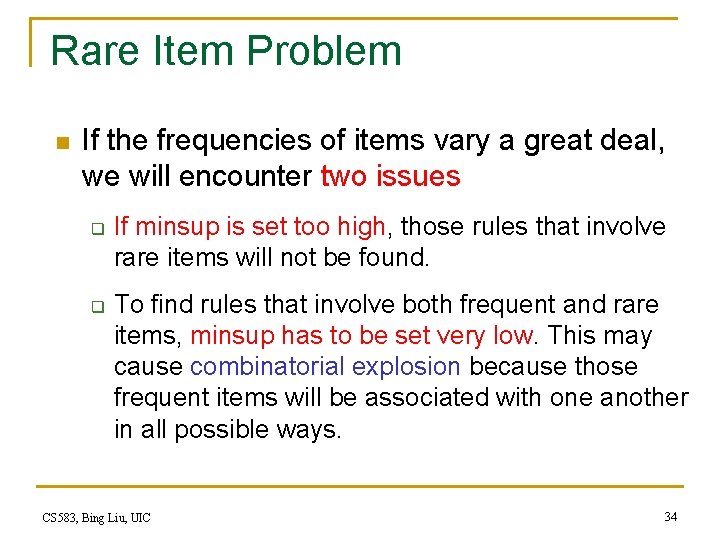 Rare Item Problem

If the frequencies of items vary a great deal, we will encounter two issues

If minsup is set too high, those rules that involve rare items will not be found.

To find rules that involve both frequent and rare items, minsup has to be set very low. This may cause combinatorial explosion because those frequent items will be associated with one another in all possible ways.

CS583, Bing Liu, UIC

34